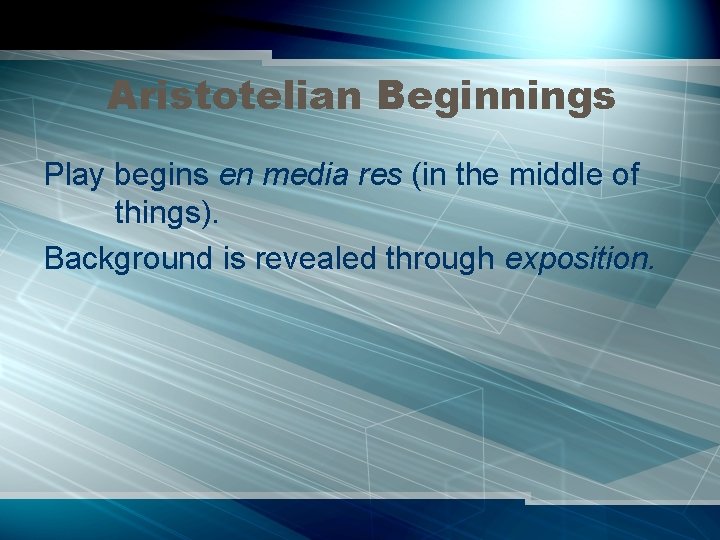 Aristotelian Beginnings

Play begins en media res (in the middle of things).

Background is revealed through exposition.